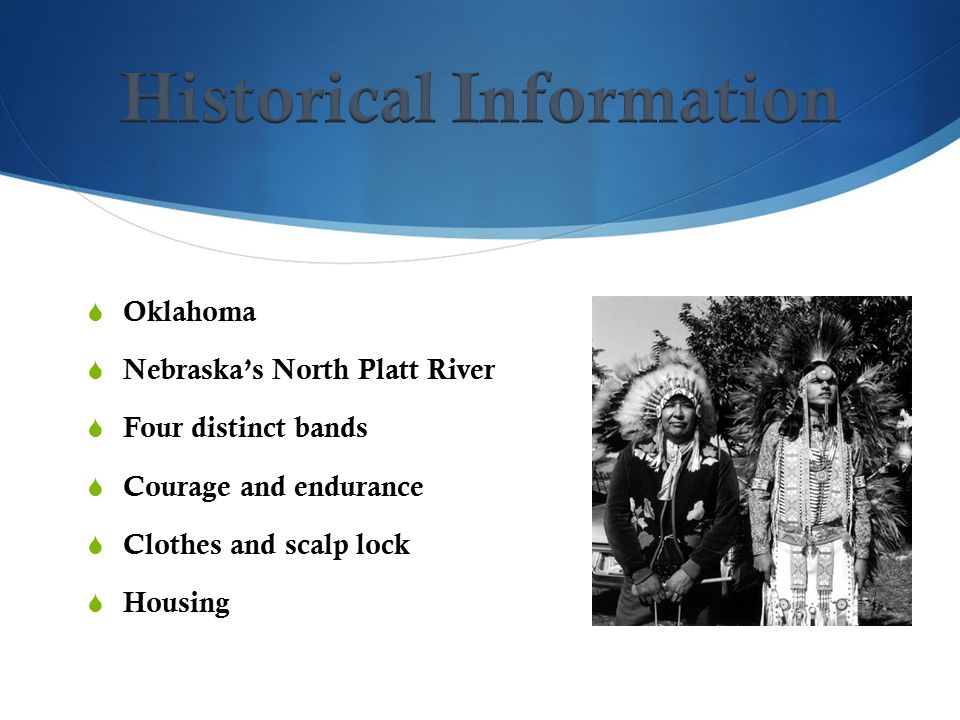 Historical Information

Oklahoma

Nebraska's North Platt River

Four distinct bands

Courage and endurance

Clothes and scalp lock

Housing